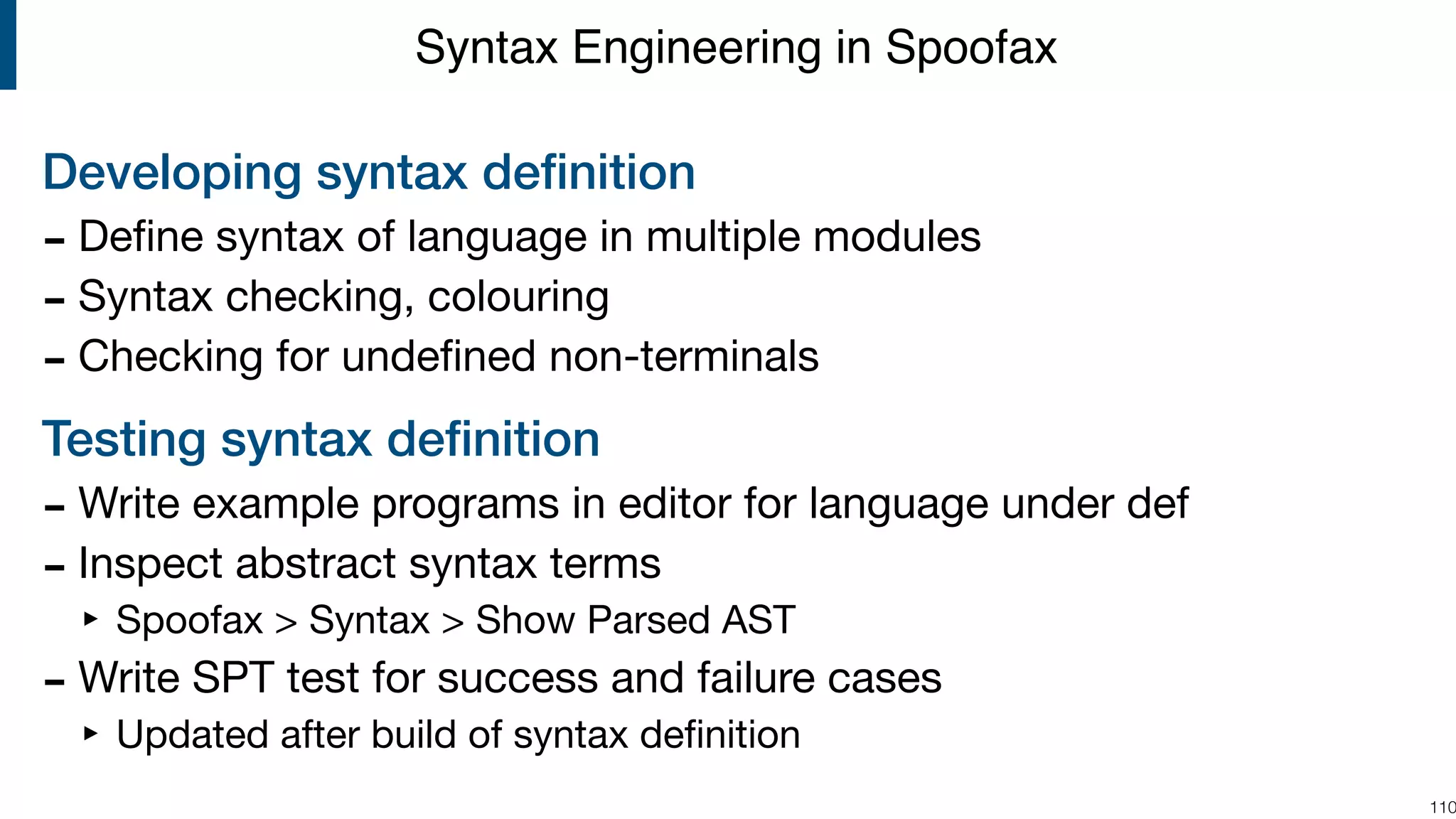 Syntax Engineering in Spoofax

Developing syntax definition

- Define syntax of language in multiple modules
- Syntax checking, colouring
- Checking for undefined non-terminals

Testing syntax definition

- Write example programs in editor for language under def
- Inspect abstract syntax terms
  ‣ Spoofax > Syntax > Show Parsed AST
- Write SPT test for success and failure cases
  ‣ Updated after build of syntax definition

110